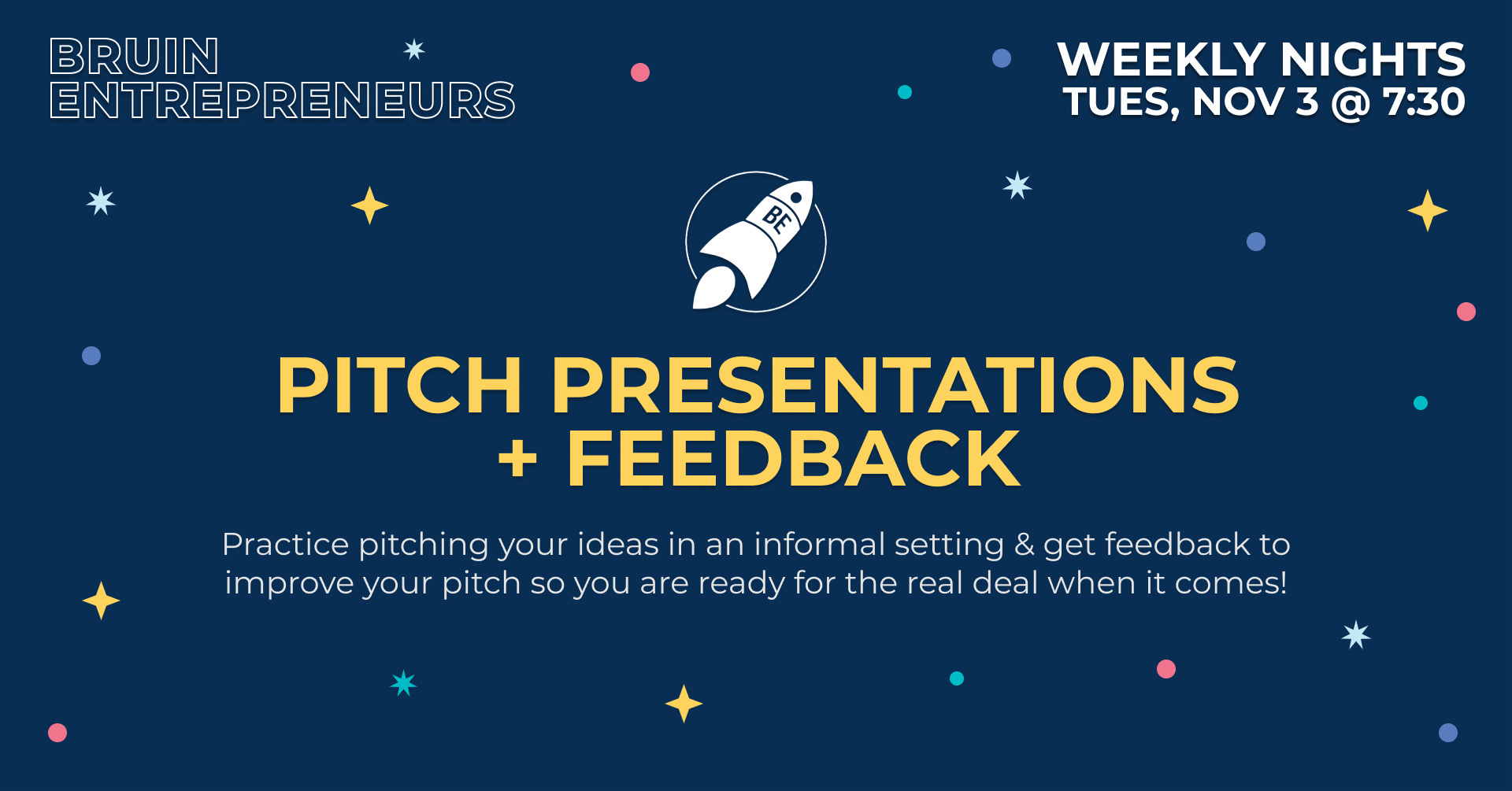 BRUIN ENTREPRENEURS

WEEKLY NIGHTS
TUES, NOV 3 @ 7:30

BE

PITCH PRESENTATIONS + FEEDBACK

Practice pitching your ideas in an informal setting & get feedback to improve your pitch so you are ready for the real deal when it comes!